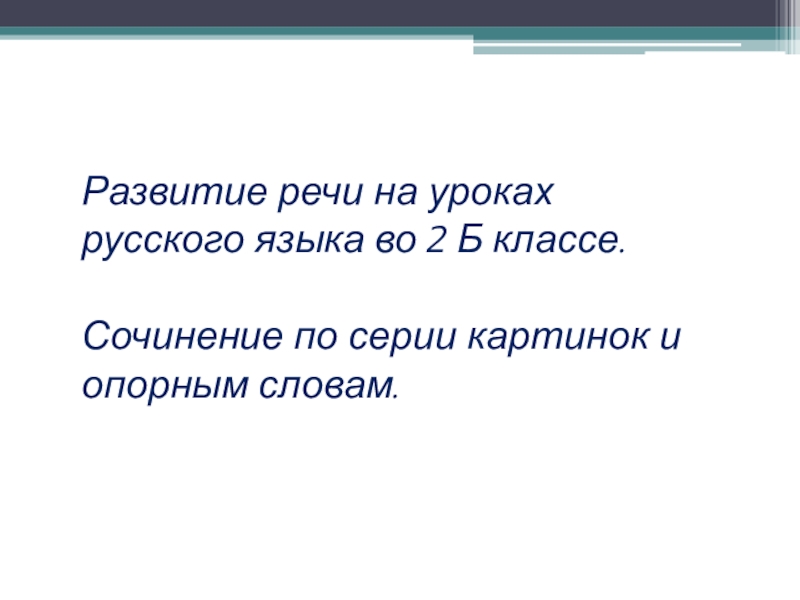 Развитие речи на уроках русского языка во 2 Б классе.

Сочинение по серии картинок и опорным словам.